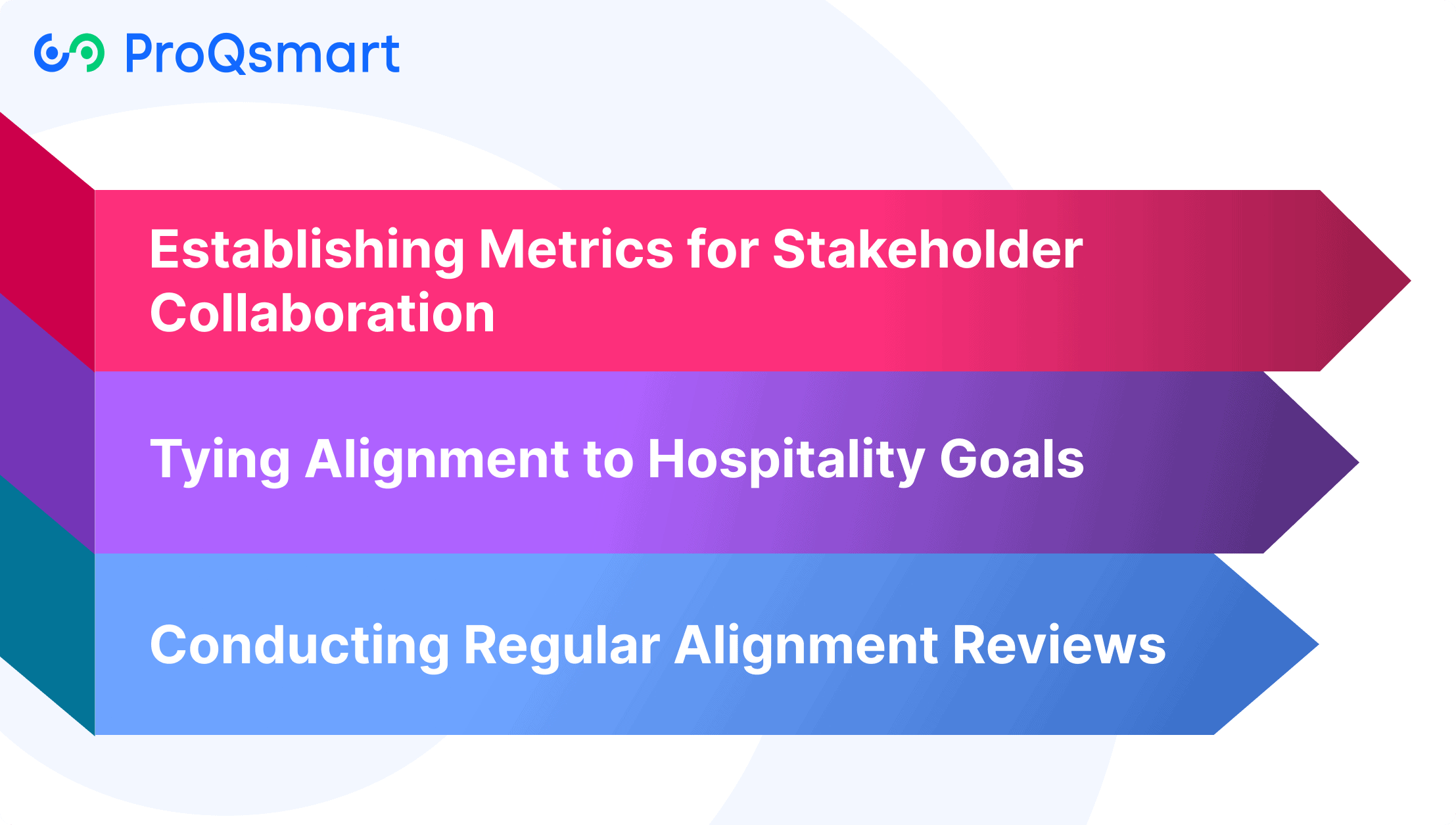 ProQsmart

Establishing Metrics for Stakeholder Collaboration

Tying Alignment to Hospitality Goals

Conducting Regular Alignment Reviews